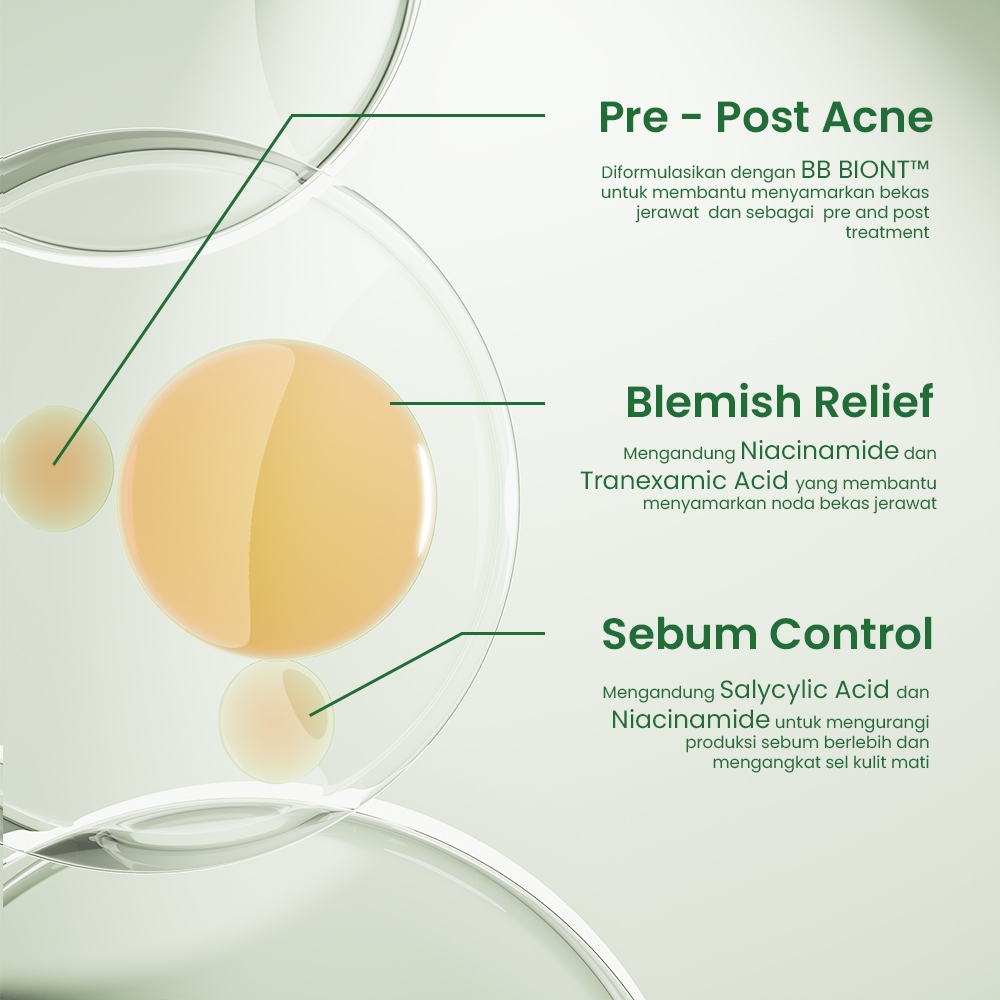 Pre - Post Acne

Diformulasikan dengan BB BIONT™ untuk membantu menyamarkan bekas jerawat dan sebagai pre and post treatment

Blemish Relief

Mengandung Niacinamide dan Tranexamic Acid yang membantu menyamarkan noda bekas jerawat

Sebum Control

Mengandung Salycylic Acid dan Niacinamide untuk mengurangi produksi sebum berlebih dan mengangkat sel kulit mati